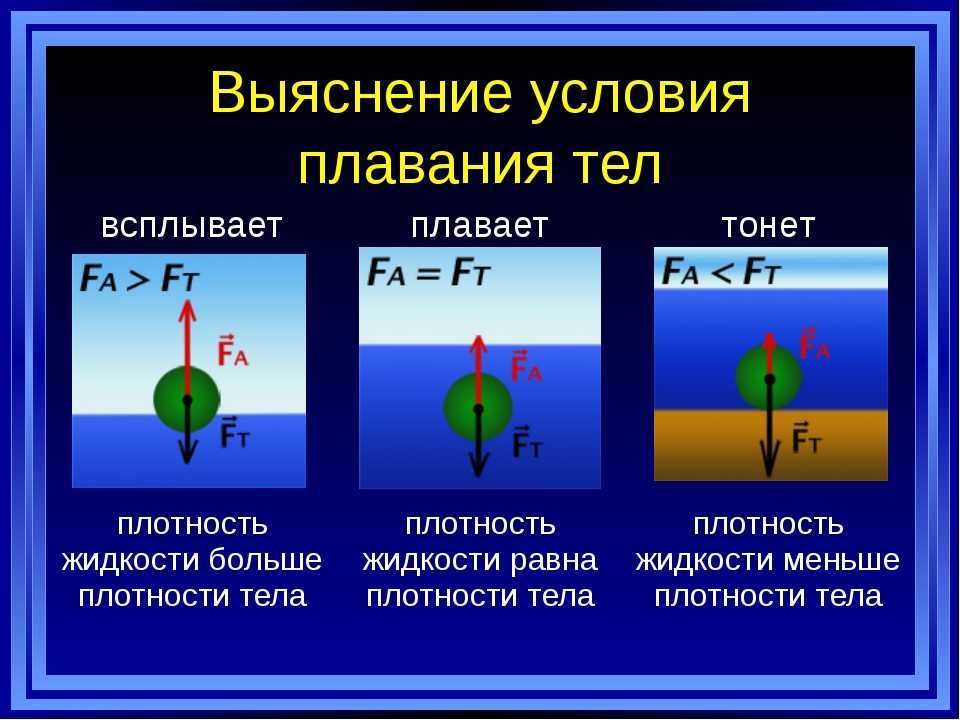 Выяснение условия плавания тел

всплывает

$F_A > F_T$

$\vec{F}_A$

$\vec{F}_T$

плотность жидкости больше плотности тела

плавает

$F_A = F_T$

$\vec{F}_A$

$\vec{F}_T$

плотность жидкости равна плотности тела

тонет

$F_A < F_T$

$\vec{F}_A$

$\vec{F}_T$

плотность жидкости меньше плотности тела